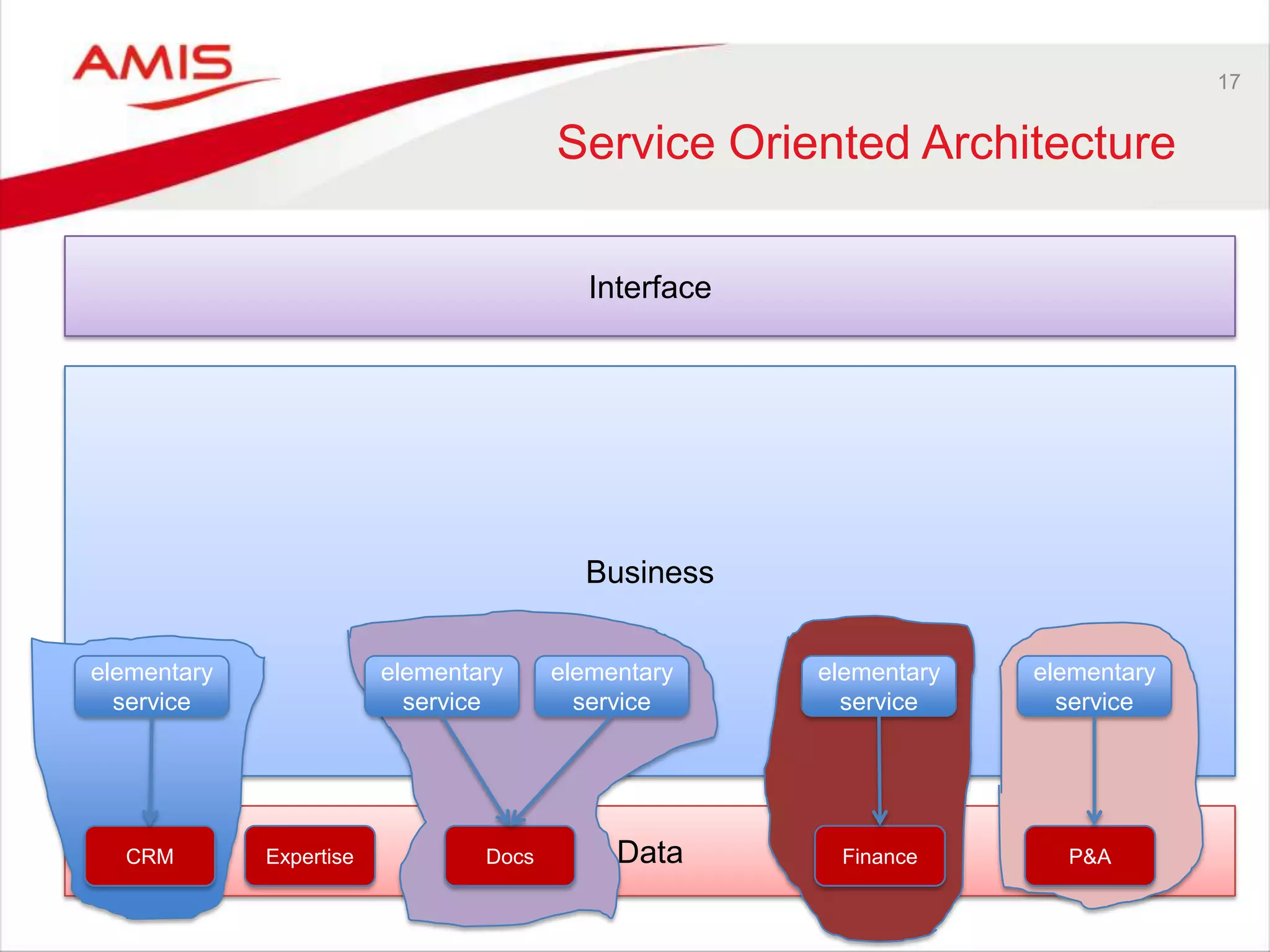 AMIS

17

Service Oriented Architecture

Interface

Business

elementary service

elementary service

elementary service

elementary service

elementary service

CRM

Expertise

Docs

Data

Finance

P&A